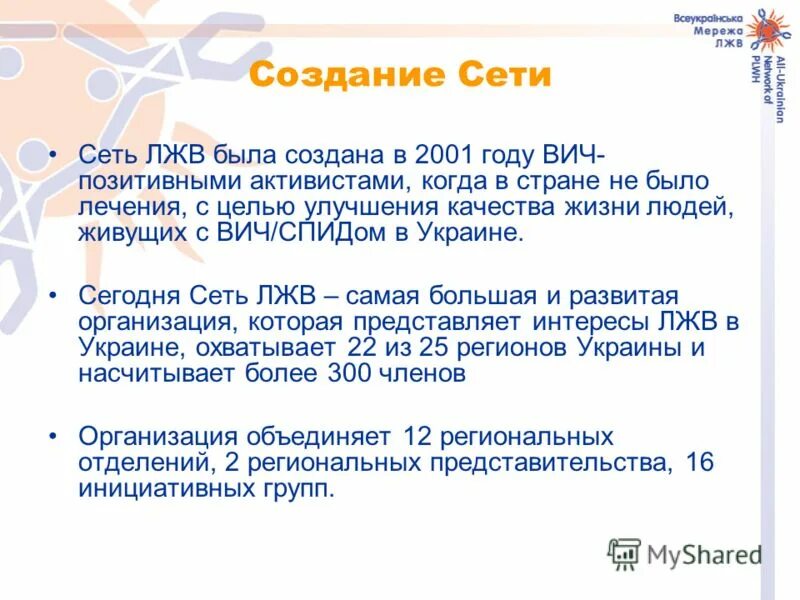 Всеукраїнська Мережа ЛЖВ

All-Ukrainian Network of PLWH

Создание Сети

• Сеть ЛЖВ была создана в 2001 году ВИЧ-позитивными активистами, когда в стране не было лечения, с целью улучшения качества жизни людей, живущих с ВИЧ/СПИДом в Украине.

• Сегодня Сеть ЛЖВ – самая большая и развитая организация, которая представляет интересы ЛЖВ в Украине, охватывает 22 из 25 регионов Украины и насчитывает более 300 членов

• Организация объединяет 12 региональных отделений, 2 региональных представительства, 16 инициативных групп.

MyShared